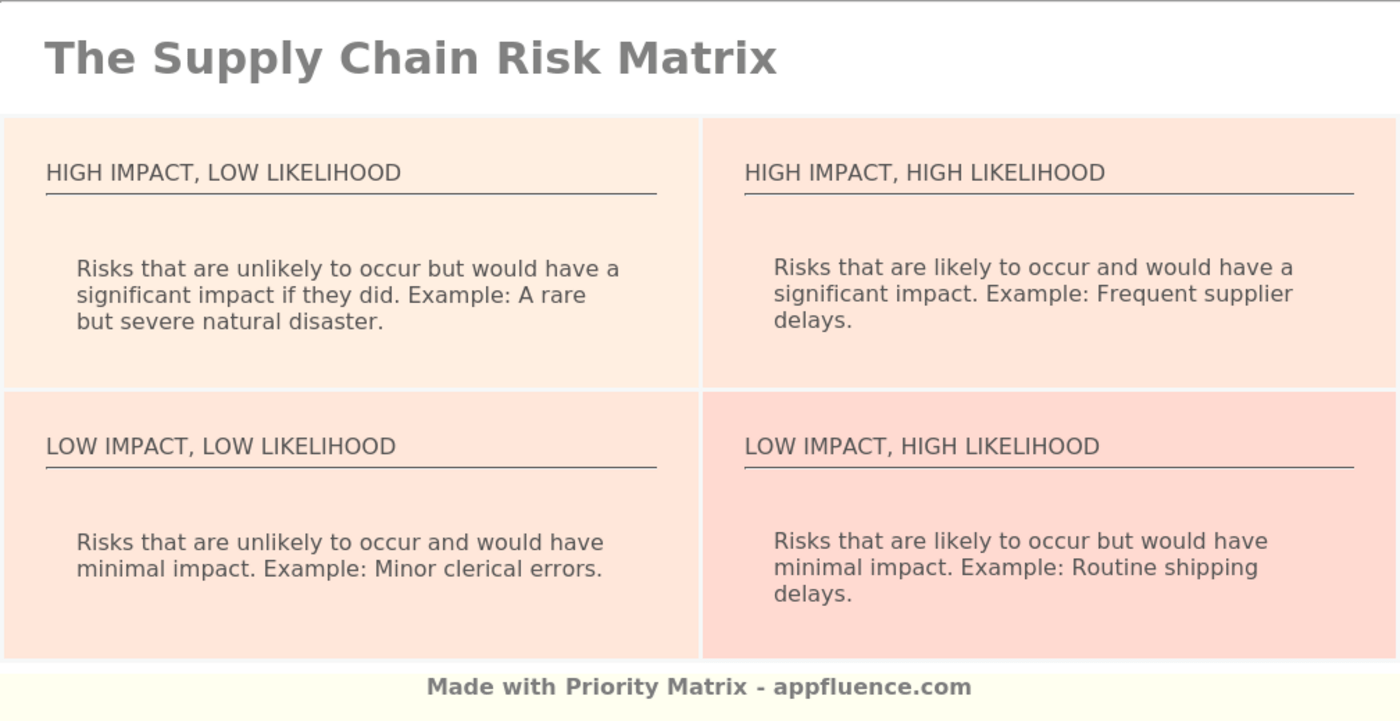 The Supply Chain Risk Matrix

HIGH IMPACT, LOW LIKELIHOOD

Risks that are unlikely to occur but would have a significant impact if they did. Example: A rare but severe natural disaster.

HIGH IMPACT, HIGH LIKELIHOOD

Risks that are likely to occur and would have a significant impact. Example: Frequent supplier delays.

LOW IMPACT, LOW LIKELIHOOD

Risks that are unlikely to occur and would have minimal impact. Example: Minor clerical errors.

LOW IMPACT, HIGH LIKELIHOOD

Risks that are likely to occur but would have minimal impact. Example: Routine shipping delays.

Made with Priority Matrix - appfluence.com